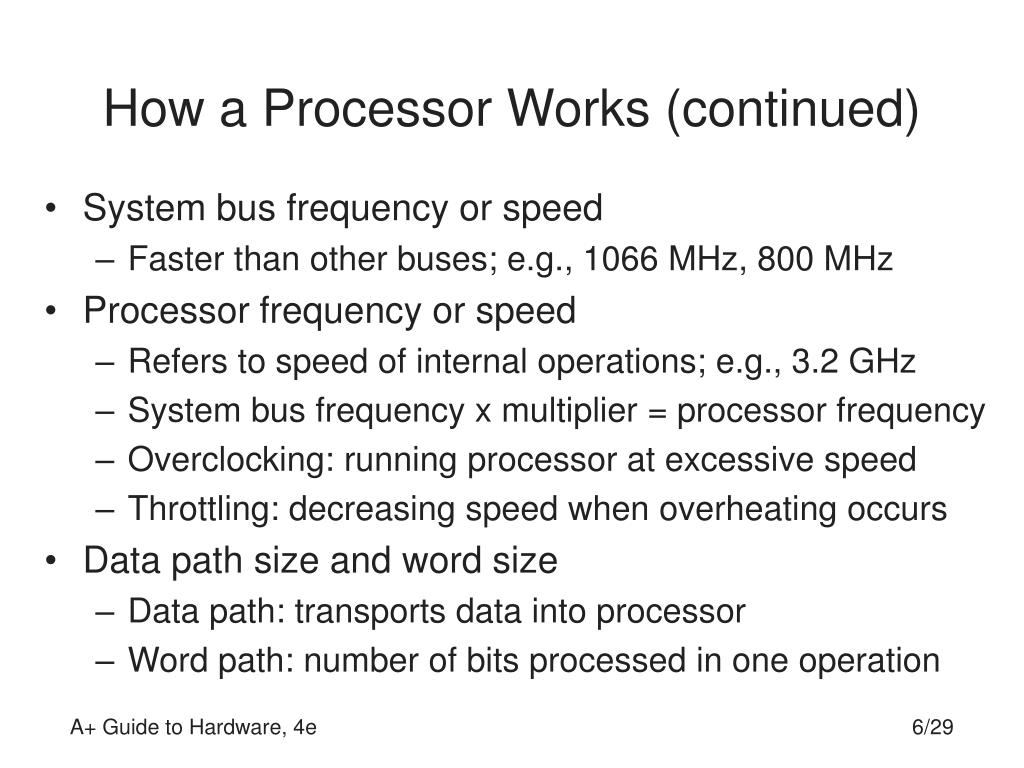 How a Processor Works (continued)

• System bus frequency or speed
– Faster than other buses; e.g., 1066 MHz, 800 MHz
• Processor frequency or speed
– Refers to speed of internal operations; e.g., 3.2 GHz
– System bus frequency x multiplier = processor frequency
– Overclocking: running processor at excessive speed
– Throttling: decreasing speed when overheating occurs
• Data path size and word size
– Data path: transports data into processor
– Word path: number of bits processed in one operation

A+ Guide to Hardware, 4e

6/29